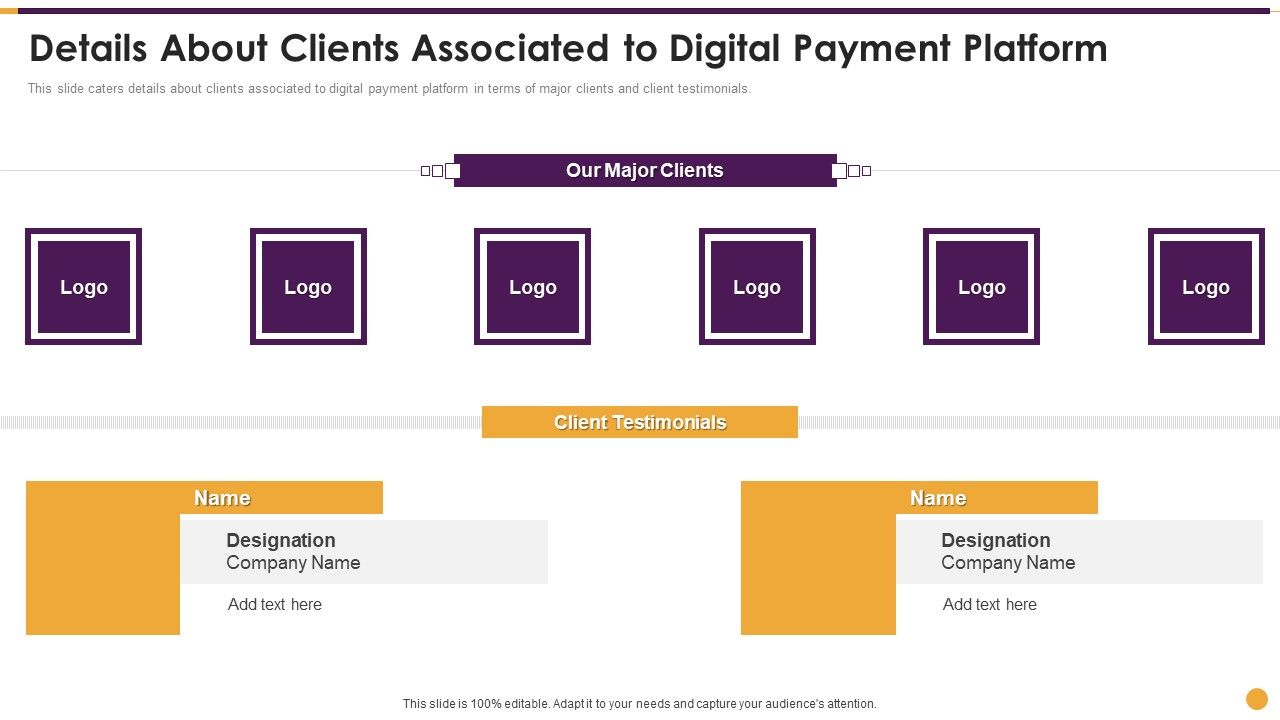 Details About Clients Associated to Digital Payment Platform

This slide caters details about clients associated to digital payment platform in terms of major clients and client testimonials.

Our Major Clients

Logo

Logo

Logo

Logo

Logo

Logo

Client Testimonials

Name

Designation
Company Name

Add text here

Name

Designation
Company Name

Add text here

This slide is 100% editable. Adapt it to your needs and capture your audience's attention.